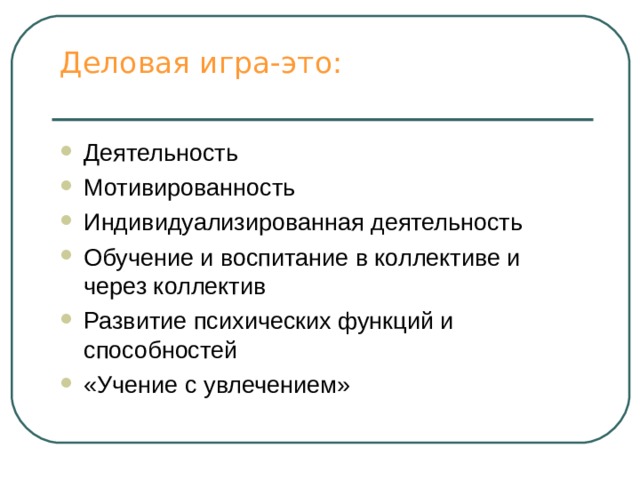 Деловая игра-это:

- Деятельность
- Мотивированность
- Индивидуализированная деятельность
- Обучение и воспитание в коллективе и через коллектив
- Развитие психических функций и способностей
- «Учение с увлечением»